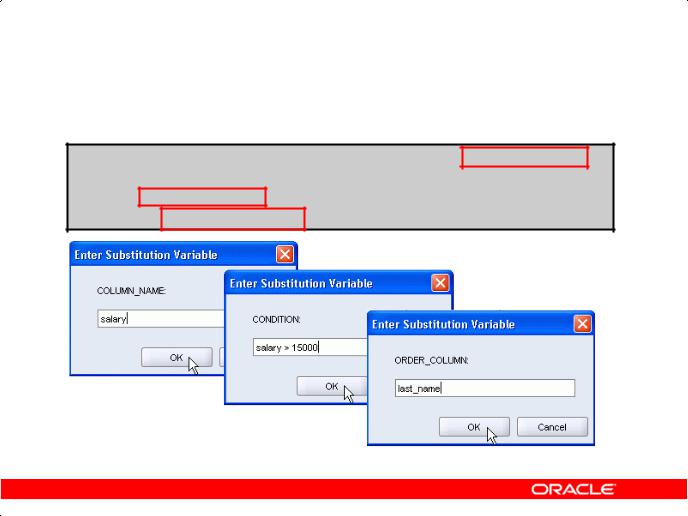 Enter Substitution Variable

COLUMN_NAME:

salary

OK

Enter Substitution Variable

CONDITION:

salary > 15000

OK

Enter Substitution Variable

ORDER_COLUMN:

last_name

OK

Cancel

ORACLE